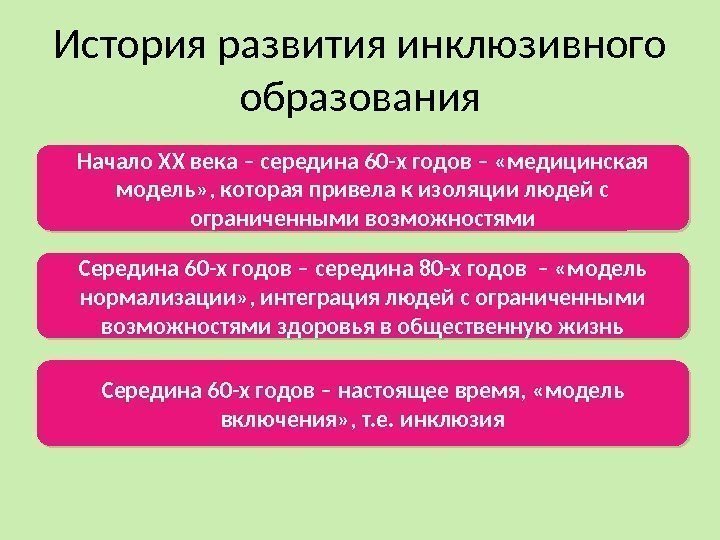 История развития инклюзивного образования

Начало XX века – середина 60-х годов – «медицинская модель», которая привела к изоляции людей с ограниченными возможностями

Середина 60-х годов – середина 80-х годов – «модель нормализации», интеграция людей с ограниченными возможностями здоровья в общественную жизнь

Середина 60-х годов – настоящее время, «модель включения», т.е. инклюзия